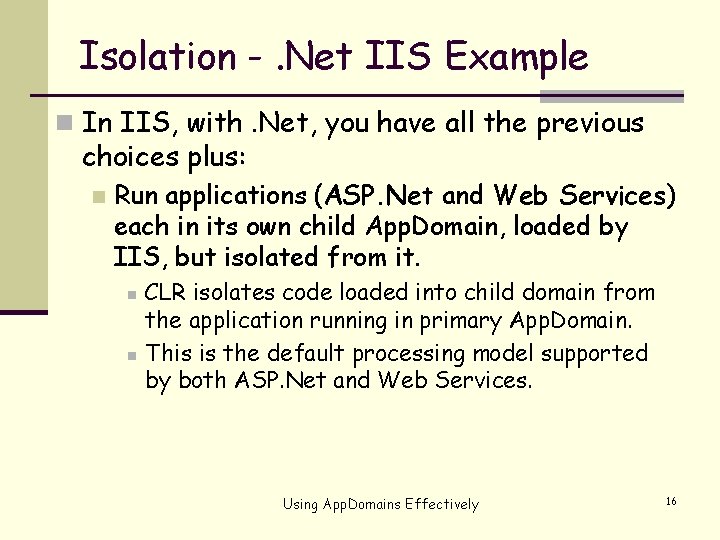 Isolation - .Net IIS Example

In IIS, with .Net, you have all the previous choices plus:

Run applications (ASP.Net and Web Services) each in its own child AppDomain, loaded by IIS, but isolated from it.

CLR isolates code loaded into child domain from the application running in primary AppDomain.

This is the default processing model supported by both ASP.Net and Web Services.

Using AppDomains Effectively

16